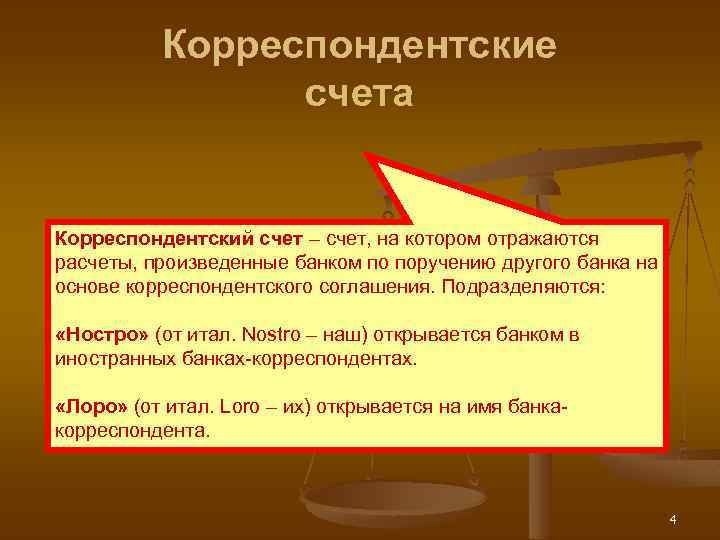 Корреспондентские счета

Корреспондентский счет – счет, на котором отражаются расчеты, произведенные банком по поручению другого банка на основе корреспондентского соглашения. Подразделяются:

«Ностро» (от итал. Nostro – наш) открывается банком в иностранных банках-корреспондентах.

«Лоро» (от итал. Loro – их) открывается на имя банка-корреспондента.

4